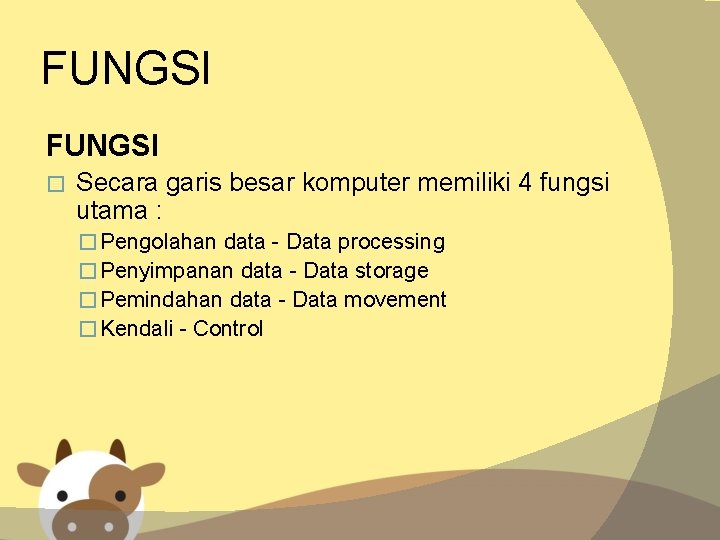 FUNGSI

FUNGSI

□ Secara garis besar komputer memiliki 4 fungsi utama :

□ Pengolahan data - Data processing
□ Penyimpanan data - Data storage
□ Pemindahan data - Data movement
□ Kendali - Control